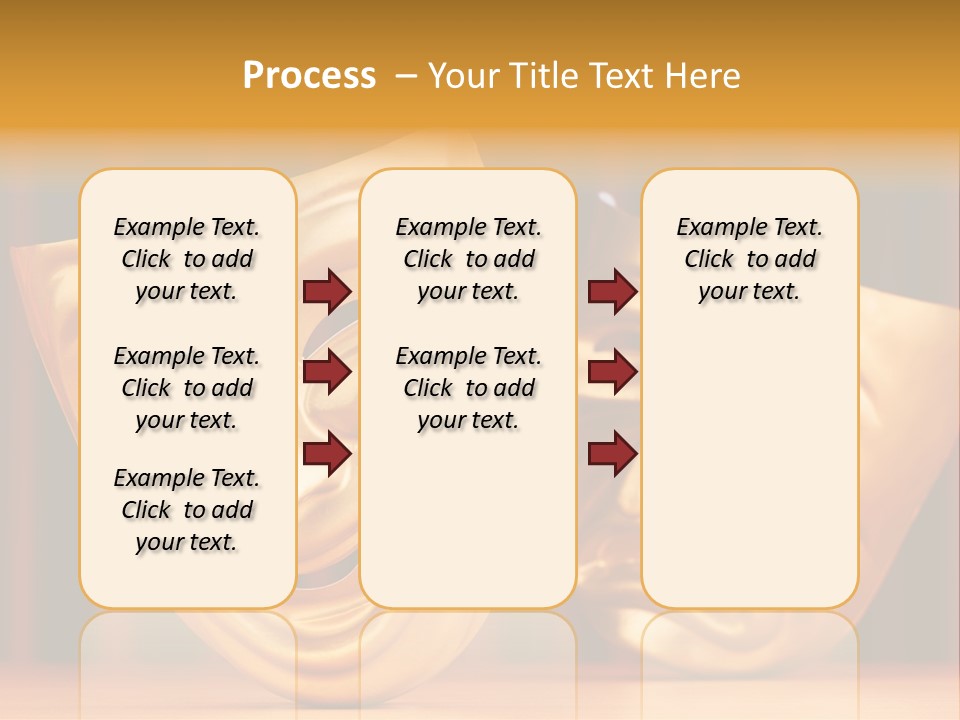 Process – Your Title Text Here

Example Text. Click to add your text.

Example Text. Click to add your text.

Example Text. Click to add your text.

Example Text. Click to add your text.

Example Text. Click to add your text.

Example Text. Click to add your text.